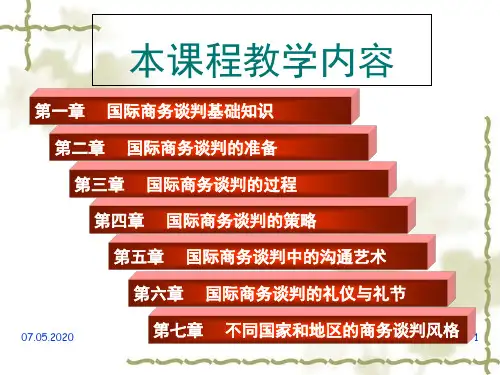 本课程教学内容

第一章　国际商务谈判基础知识

第二章　国际商务谈判的准备

第三章　国际商务谈判的过程

第四章　国际商务谈判的策略

第五章　国际商务谈判中的沟通艺术

第六章　国际商务谈判的礼仪与礼节

第七章　不同国家和地区的商务谈判风格

07.05.2020

1